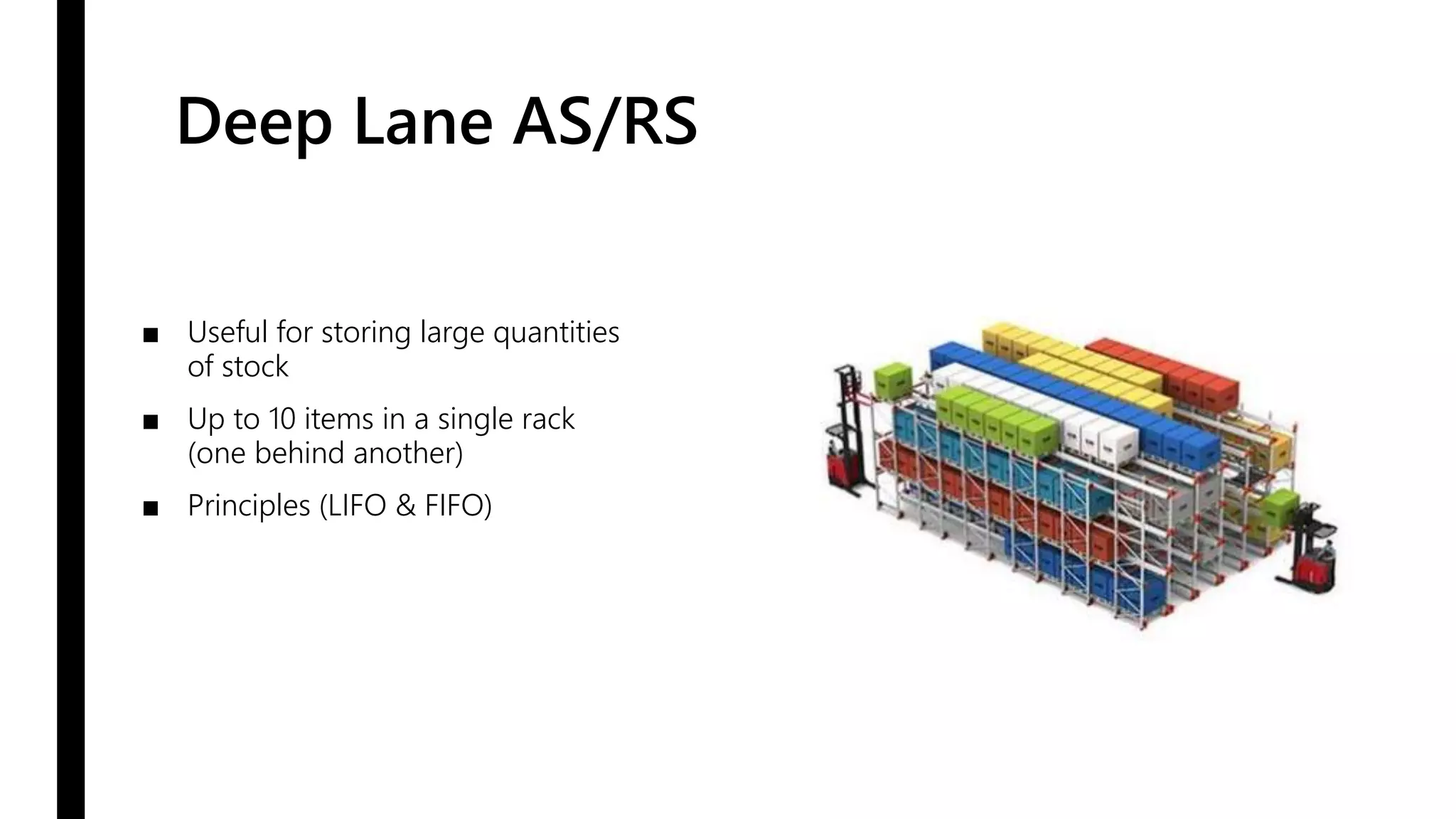 Deep Lane AS/RS

■ Useful for storing large quantities of stock

■ Up to 10 items in a single rack (one behind another)

■ Principles (LIFO & FIFO)